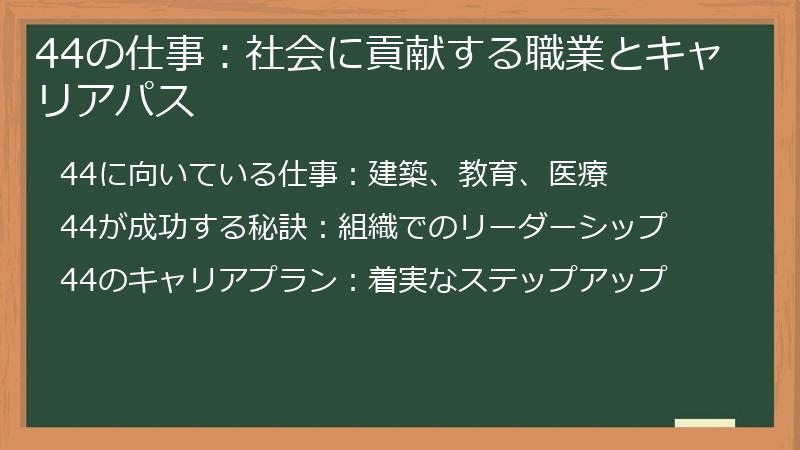 44の仕事：社会に貢献する職業とキャリアパス

44に向いている仕事：建築、教育、医療

44が成功する秘訣：組織でのリーダーシップ

44のキャリアプラン：着実なステップアップ